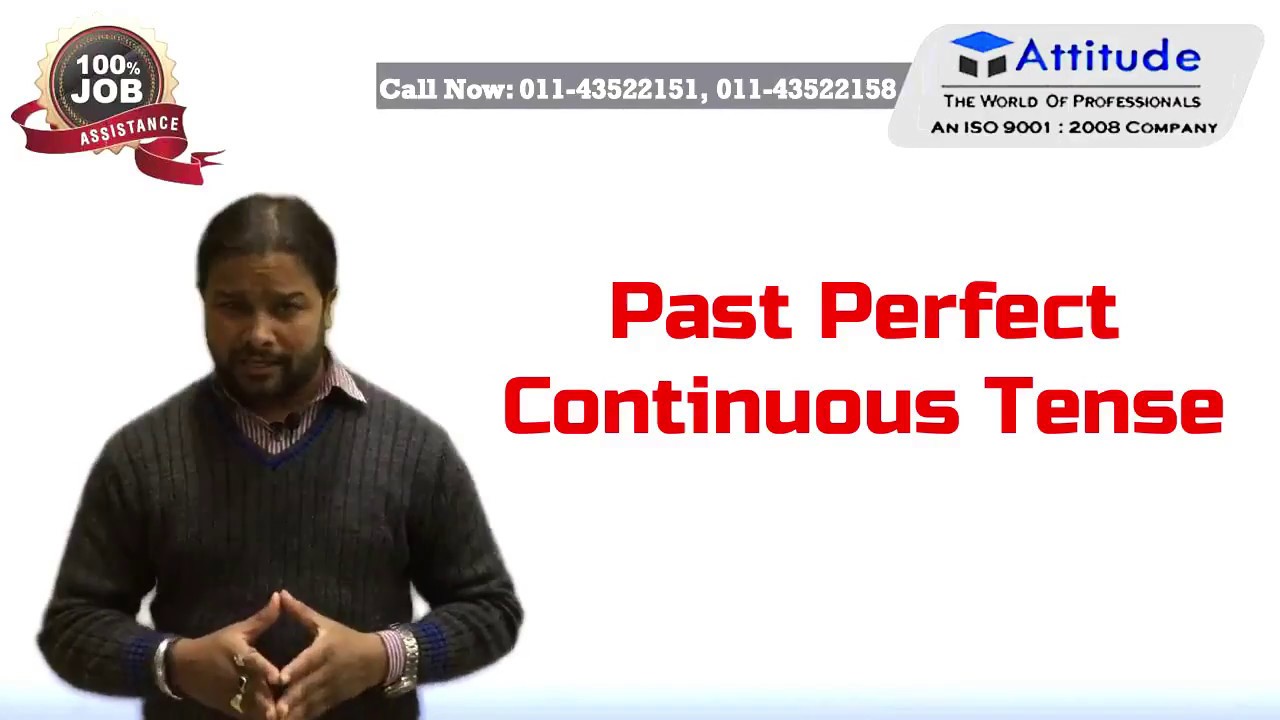 100% JOB ASSISTANCE

Call Now: 011-43522151, 011-43522158

Attitude
THE WORLD OF PROFESSIONALS
AN ISO 9001 : 2008 COMPANY

Past Perfect Continuous Tense